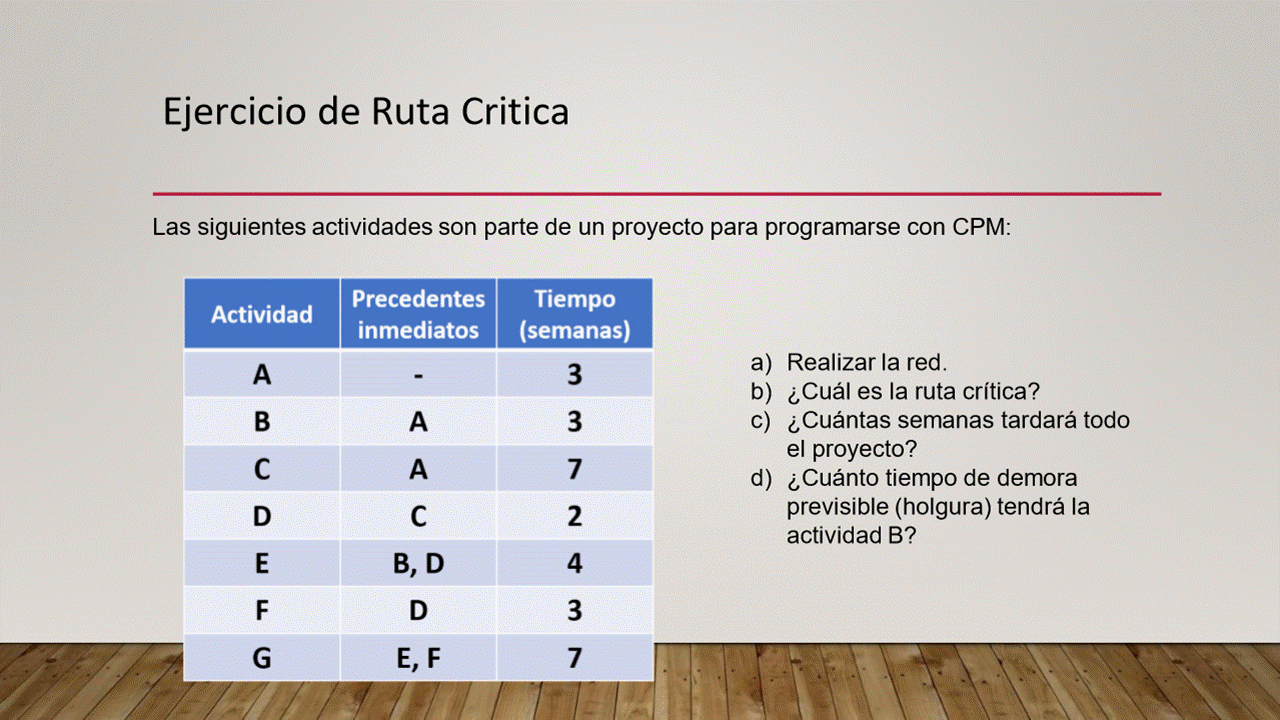 Ejercicio de Ruta Critica

Las siguientes actividades son parte de un proyecto para programarse con CPM:

| Actividad | Precedentes inmediatos | Tiempo (semanas) |
|---|---|---|
| A | - | 3 |
| B | A | 3 |
| C | A | 7 |
| D | C | 2 |
| E | B, D | 4 |
| F | D | 3 |
| G | E, F | 7 |

a) Realizar la red.
b) ¿Cuál es la ruta crítica?
c) ¿Cuántas semanas tardará todo el proyecto?
d) ¿Cuánto tiempo de demora previsible (holgura) tendrá la actividad B?